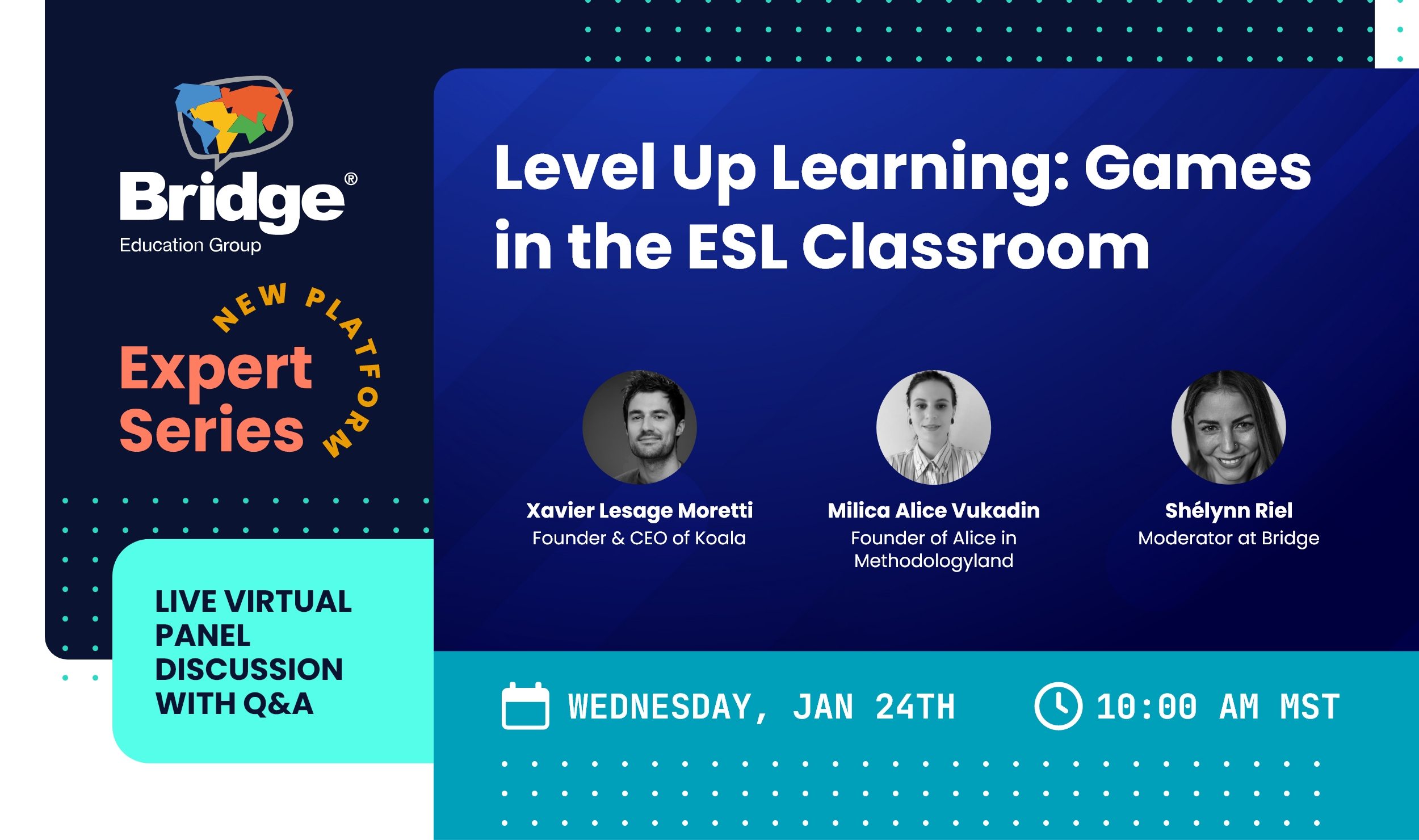 Bridge®
Education Group

NEW PLATFORM

Expert Series

LIVE VIRTUAL PANEL DISCUSSION WITH Q&A

Level Up Learning: Games in the ESL Classroom

Xavier Lesage Moretti
Founder & CEO of Koala

Milica Alice Vukadin
Founder of Alice in Methodologyland

Shélynn Riel
Moderator at Bridge

WEDNESDAY, JAN 24TH

10:00 AM MST